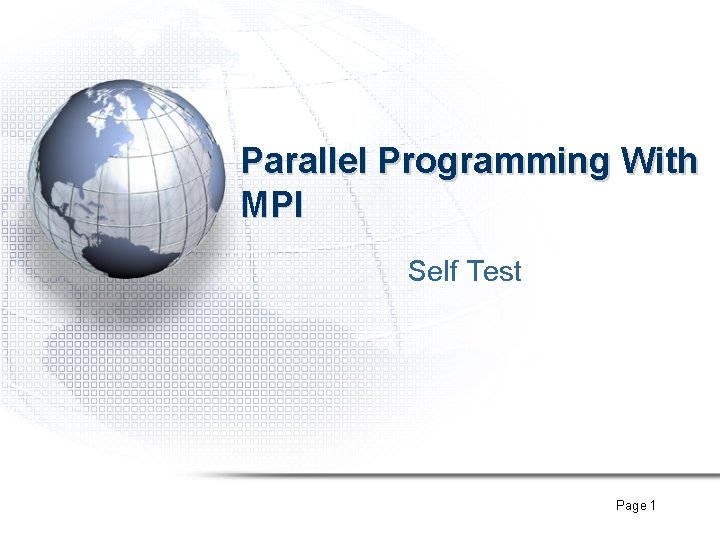 Parallel Programming With MPI

Self Test

Page 1